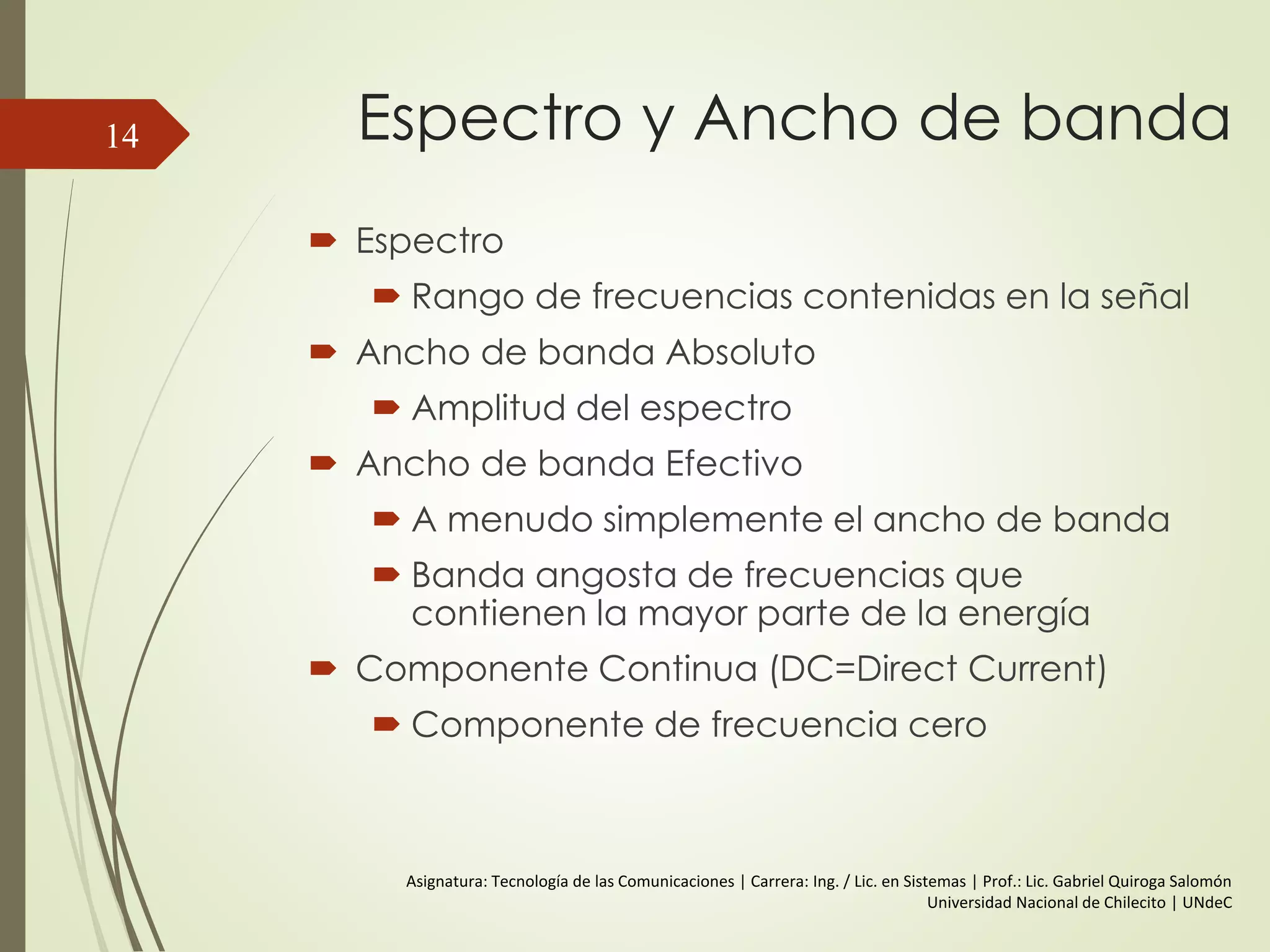 14

Espectro y Ancho de banda

Espectro

Rango de frecuencias contenidas en la señal

Ancho de banda Absoluto

Amplitud del espectro

Ancho de banda Efectivo

A menudo simplemente el ancho de banda

Banda angosta de frecuencias que contienen la mayor parte de la energía

Componente Continua (DC=Direct Current)

Componente de frecuencia cero

Asignatura: Tecnología de las Comunicaciones | Carrera: Ing. / Lic. en Sistemas | Prof.: Lic. Gabriel Quiroga Salomón
Universidad Nacional de Chilecito | UNdeC